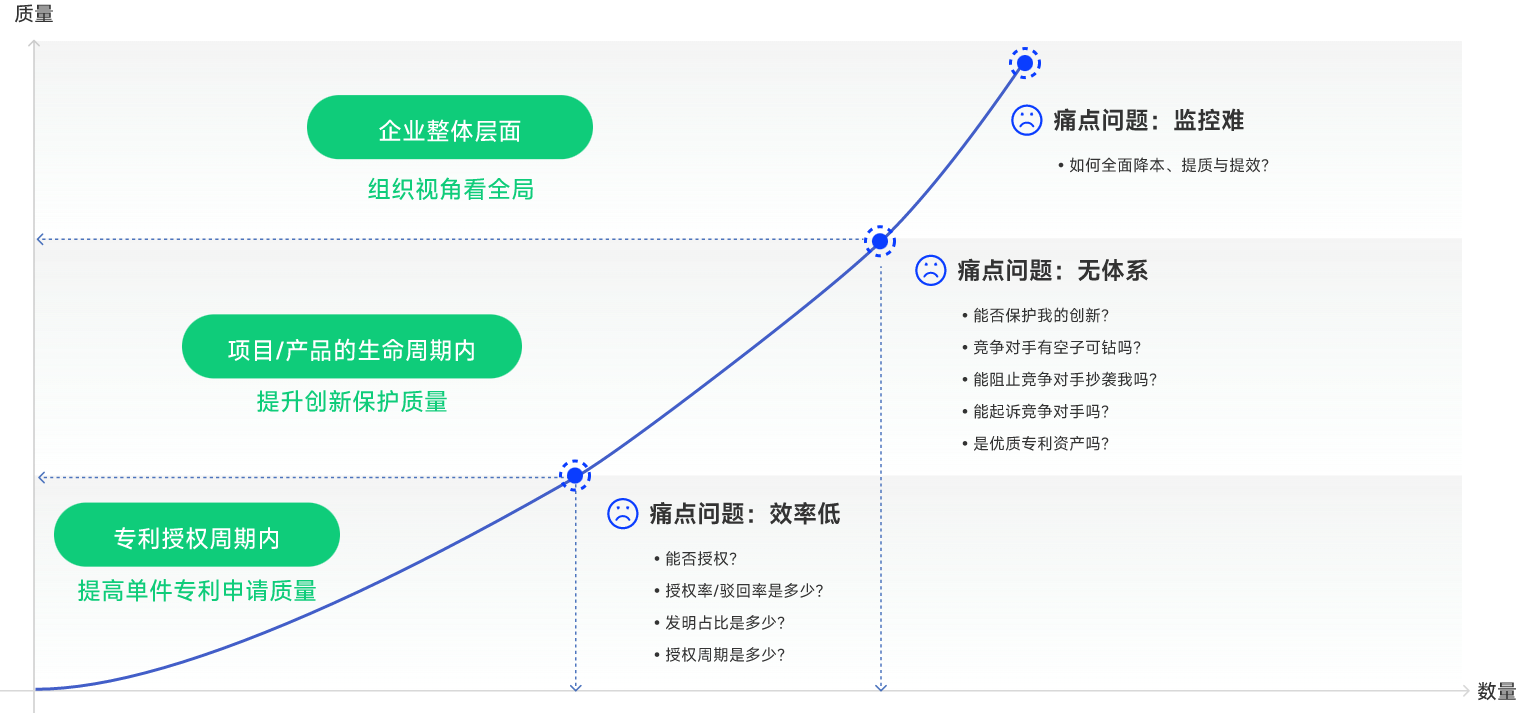 质量

企业整体层面

组织视角看全局

痛点问题：监控难

• 如何全面降本、提质与提效?

项目/产品的生命周期内

提升创新保护质量

痛点问题：无体系

• 能否保护我的创新?
• 竞争对手有空子可钻吗?
• 能阻止竞争对手抄袭我吗?
• 能起诉竞争对手吗?
• 是优质专利资产吗?

专利授权周期内

提高单件专利申请质量

痛点问题：效率低

• 能否授权?
• 授权率/驳回率是多少?
• 发明占比是多少?
• 授权周期是多少?

数量